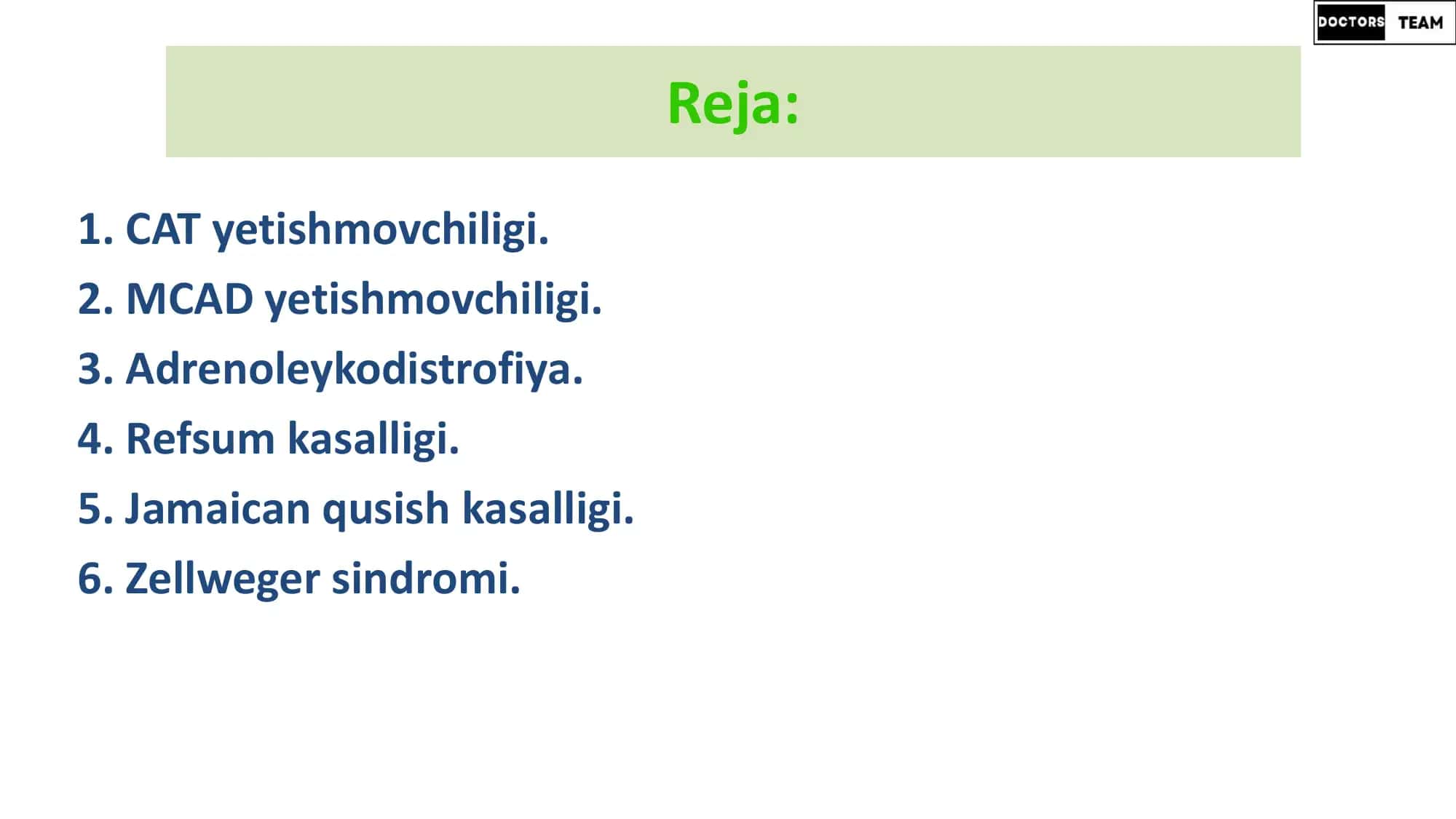 DOCTORS TEAM

Reja:

1. CAT yetishmovchiligi.
2. MCAD yetishmovchiligi.
3. Adrenoleykodistrofiya.
4. Refsum kasalligi.
5. Jamaican qusish kasalligi.
6. Zellweger sindromi.